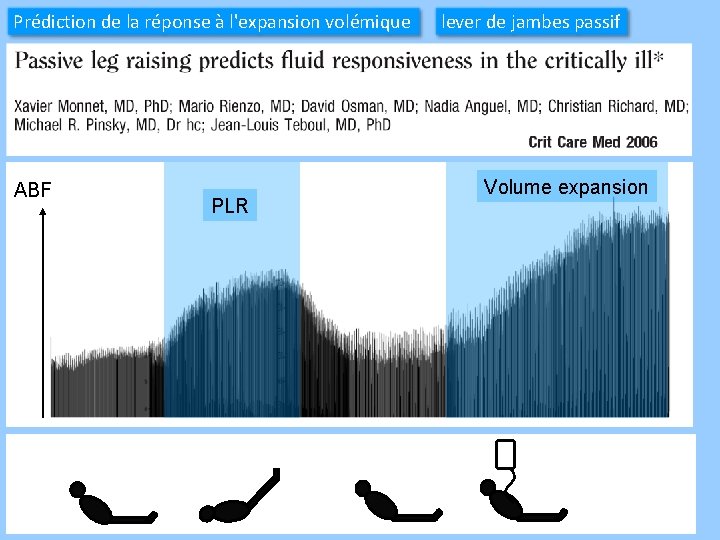 Prédiction de la réponse à l'expansion volémique

lever de jambes passif

Passive leg raising predicts fluid responsiveness in the critically ill*

Xavier Monnet, MD, PhD; Mario Rienzo, MD; David Osman, MD; Nadia Anguel, MD; Christian Richard, MD; Michael R. Pinsky, MD, Dr hc; Jean-Louis Teboul, MD, PhD

Crit Care Med 2006

ABF

PLR

Volume expansion